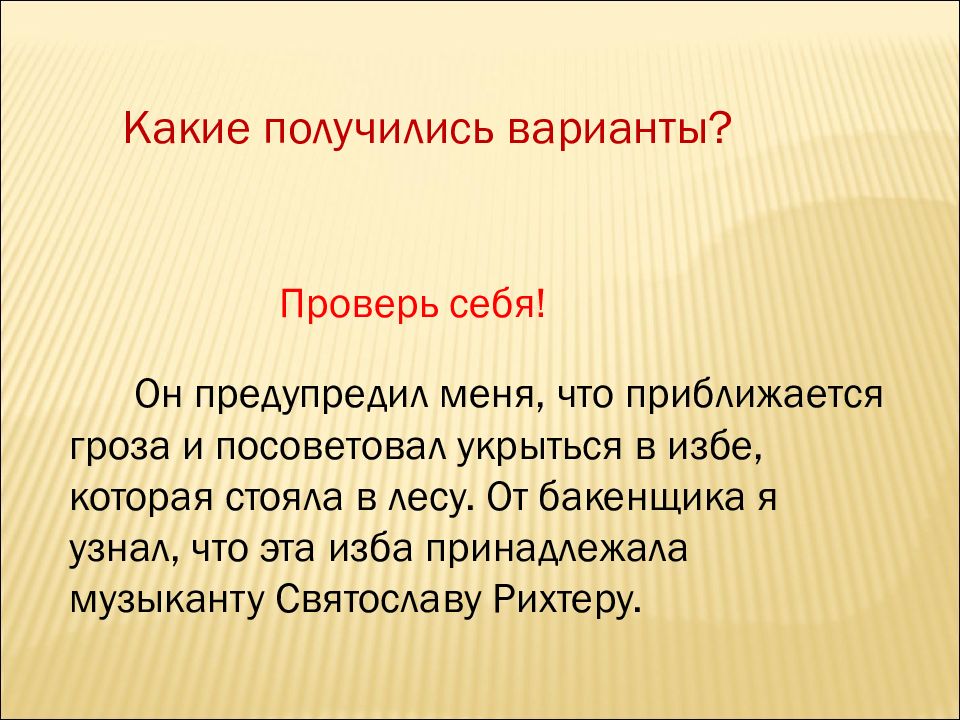 Какие получились варианты?

Проверь себя!

Он предупредил меня, что приближается гроза и посоветовал укрыться в избе, которая стояла в лесу. От бакенщика я узнал, что эта изба принадлежала музыканту Святославу Рихтеру.